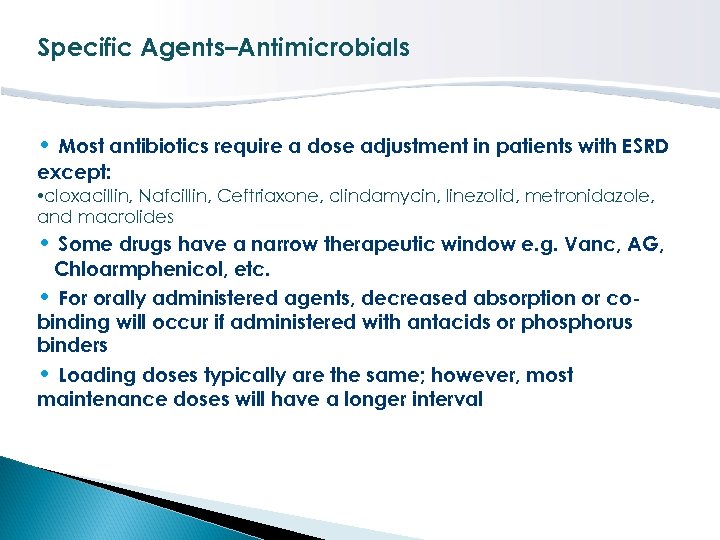 Specific Agents–Antimicrobials

• Most antibiotics require a dose adjustment in patients with ESRD except:
•cloxacillin, Nafcillin, Ceftriaxone, clindamycin, linezolid, metronidazole, and macrolides

• Some drugs have a narrow therapeutic window e.g. Vanc, AG, Chloarmphenicol, etc.

• For orally administered agents, decreased absorption or co-binding will occur if administered with antacids or phosphorus binders

• Loading doses typically are the same; however, most maintenance doses will have a longer interval